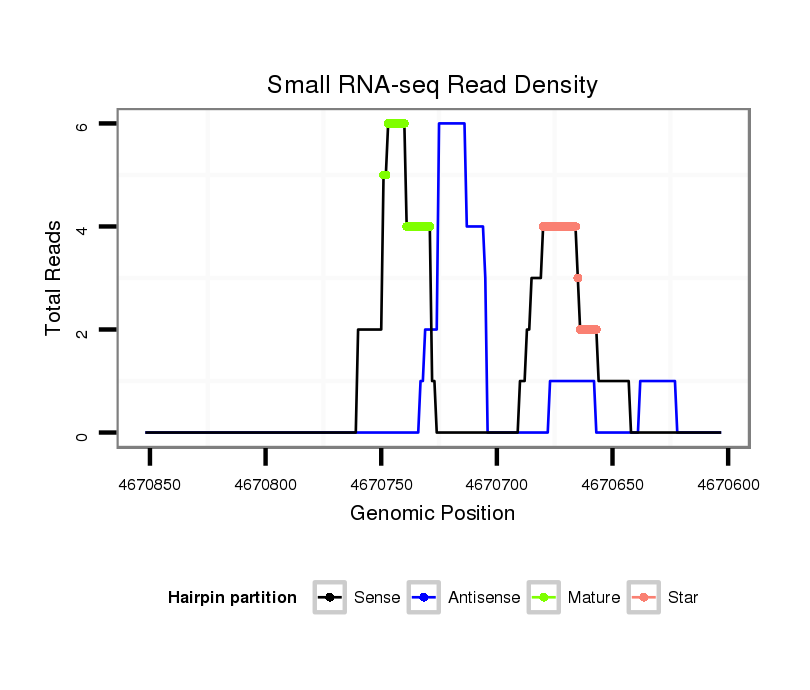 Small RNA-seq Read Density

Total Reads

6

4

2

0

4670850 4670800 4670750 4670700 4670650 4670600

Genomic Position

Hairpin partition Sense Antisense Mature Star